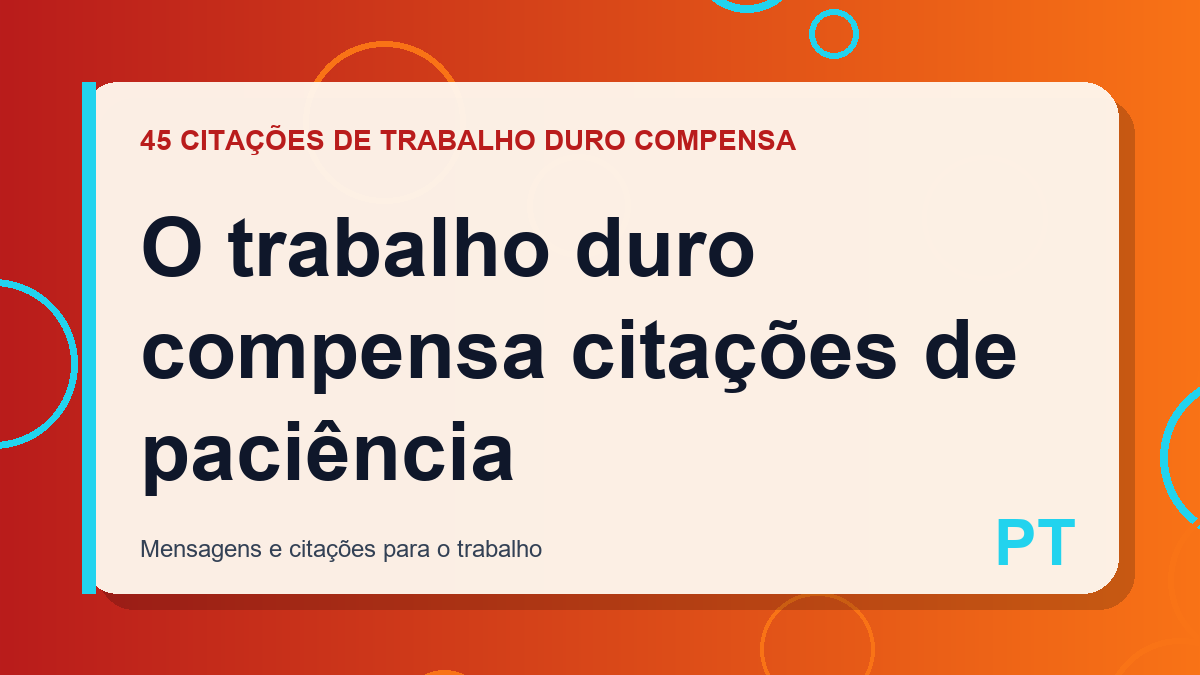 45 CITAÇÕES DE TRABALHO DURO COMPENSA

O trabalho duro compensa citações de paciência

Mensagens e citações para o trabalho

PT